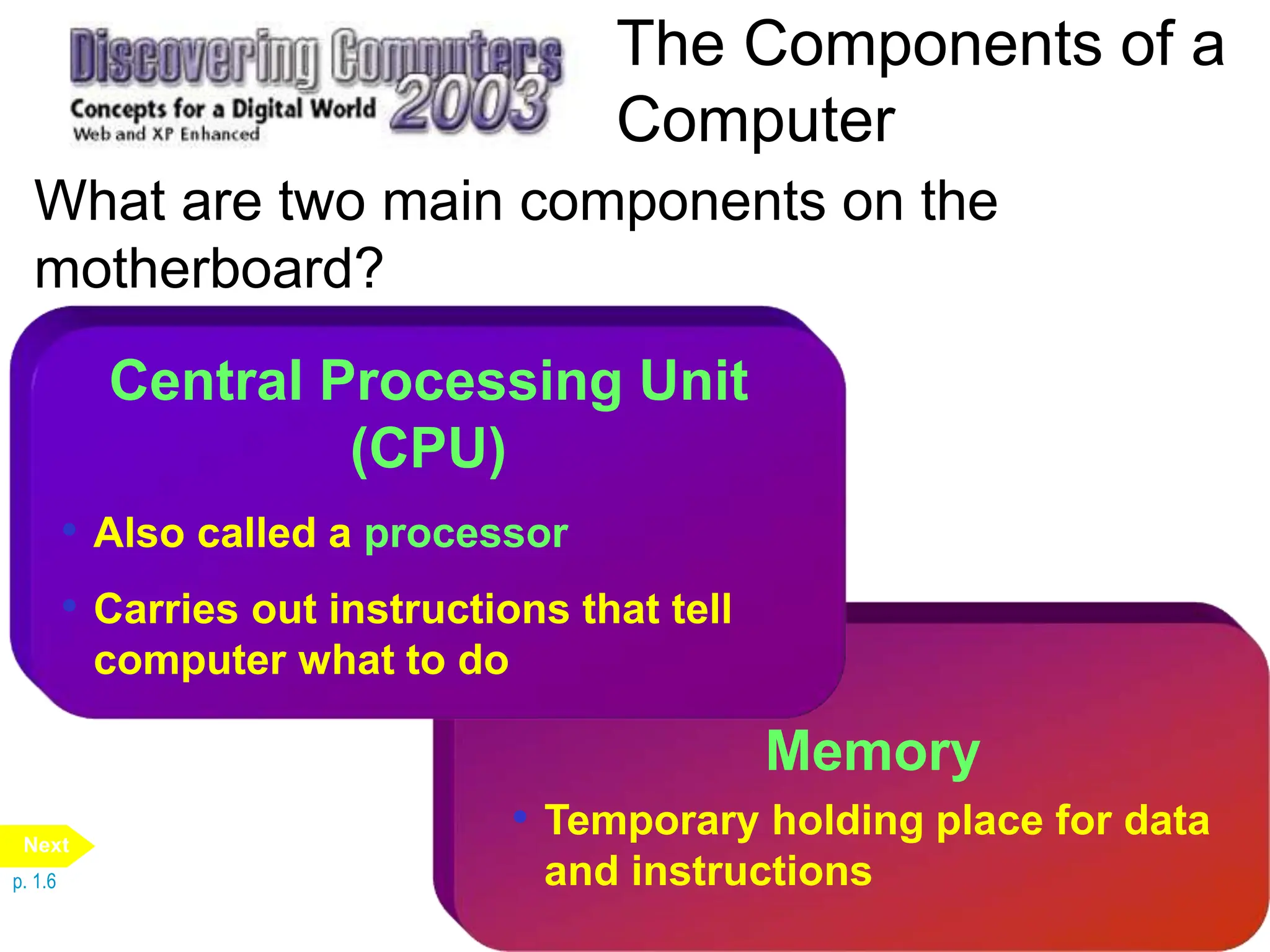 Discovering Computers 2003
Concepts for a Digital World
Web and XP Enhanced

The Components of a Computer

What are two main components on the motherboard?

Central Processing Unit (CPU)

• Also called a processor

• Carries out instructions that tell computer what to do

Memory

• Temporary holding place for data and instructions

Next

p. 1.6